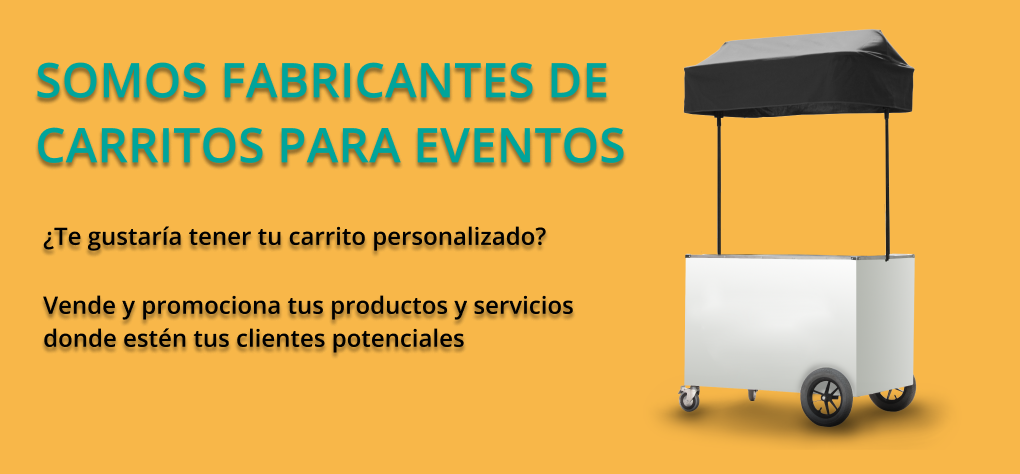 SOMOS FABRICANTES DE CARRITOS PARA EVENTOS

¿Te gustaría tener tu carrito personalizado?

Vende y promociona tus productos y servicios donde estén tus clientes potenciales